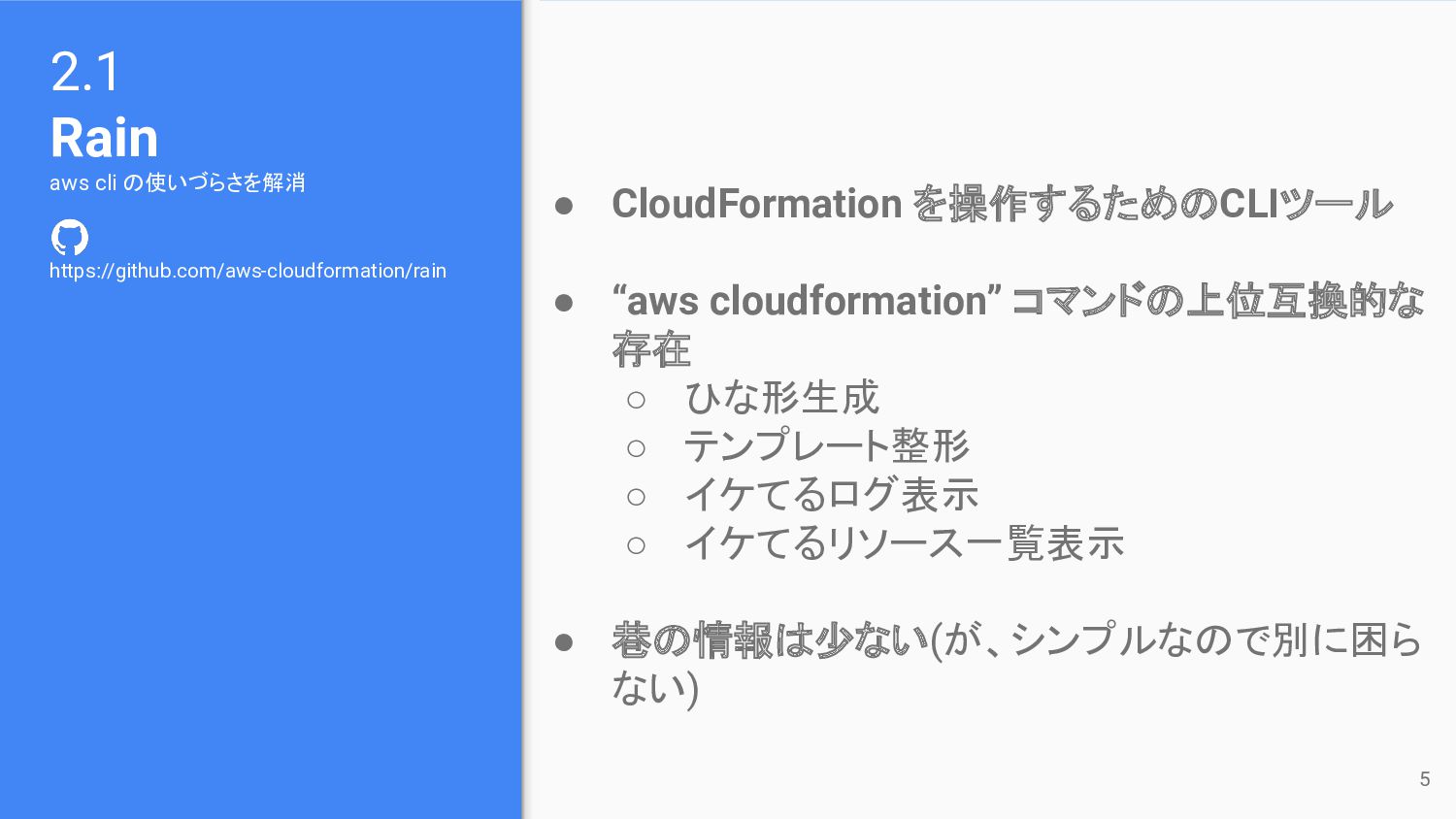 2.1
Rain
aws cli の使いづらさを解消

https://github.com/aws-cloudformation/rain

● CloudFormation を操作するためのCLIツール

● “aws cloudformation” コマンドの上位互換的な存在
  ○ ひな形生成
  ○ テンプレート整形
  ○ イケてるログ表示
  ○ イケてるリソース一覧表示

● 巷の情報は少ない(が、シンプルなので別に困らない)

5